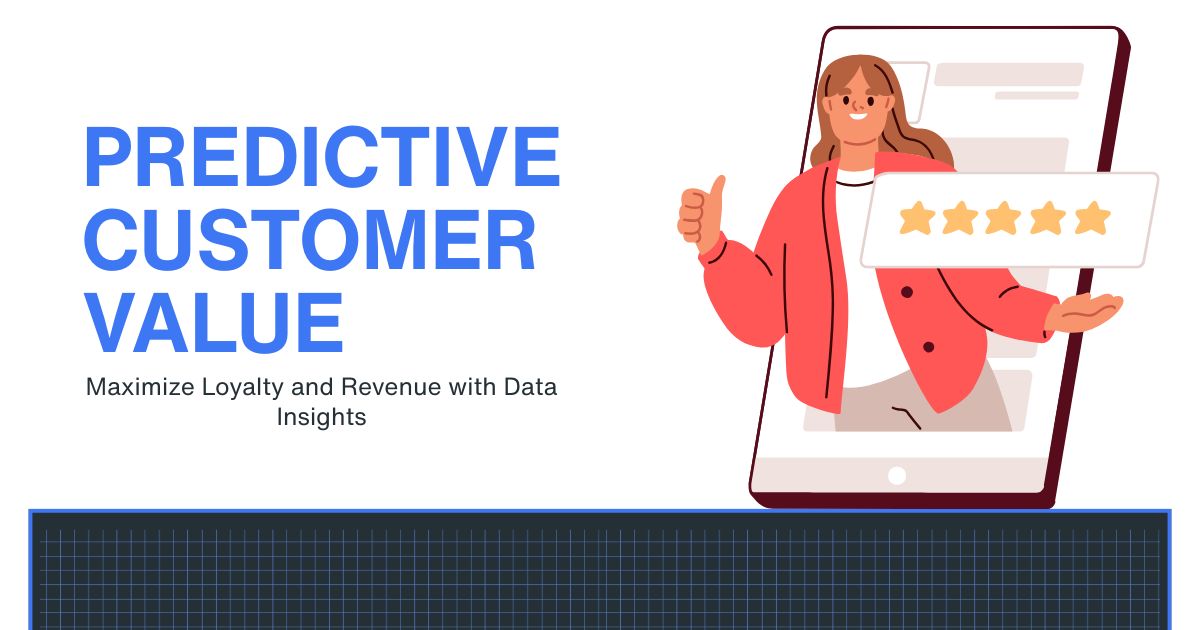 PREDICTIVE CUSTOMER VALUE

Maximize Loyalty and Revenue with Data Insights